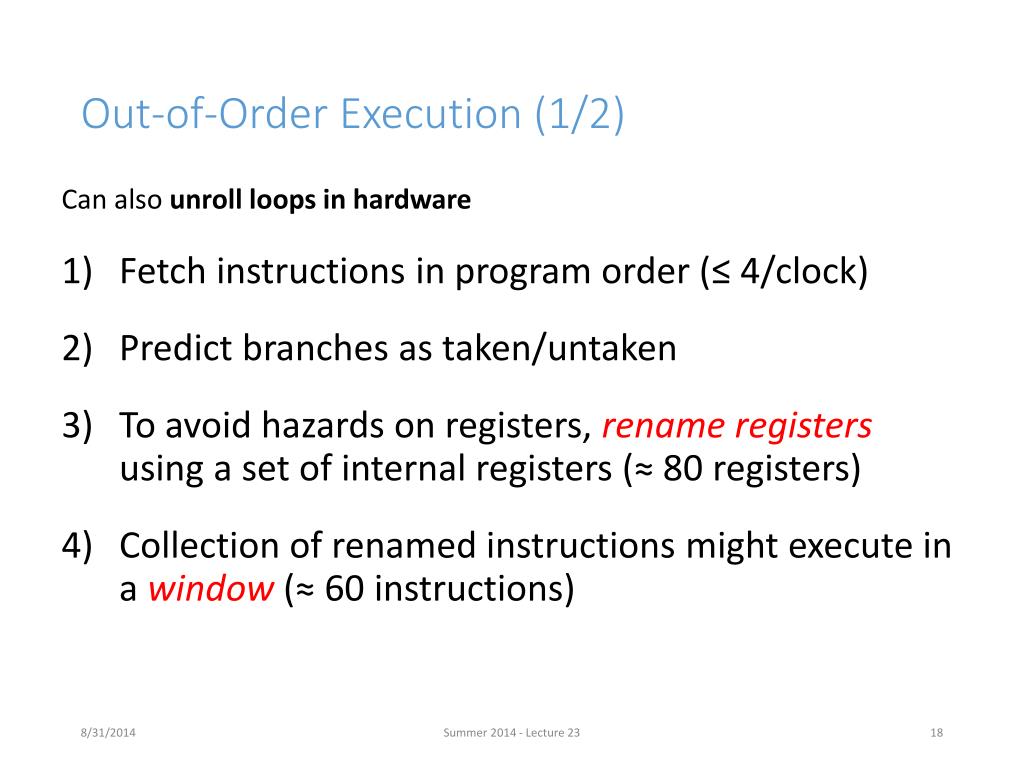 Out-of-Order Execution (1/2)

Can also unroll loops in hardware

1) Fetch instructions in program order (≤ 4/clock)

2) Predict branches as taken/untaken

3) To avoid hazards on registers, rename registers using a set of internal registers (≈ 80 registers)

4) Collection of renamed instructions might execute in a window (≈ 60 instructions)

8/31/2014

Summer 2014 - Lecture 23

18